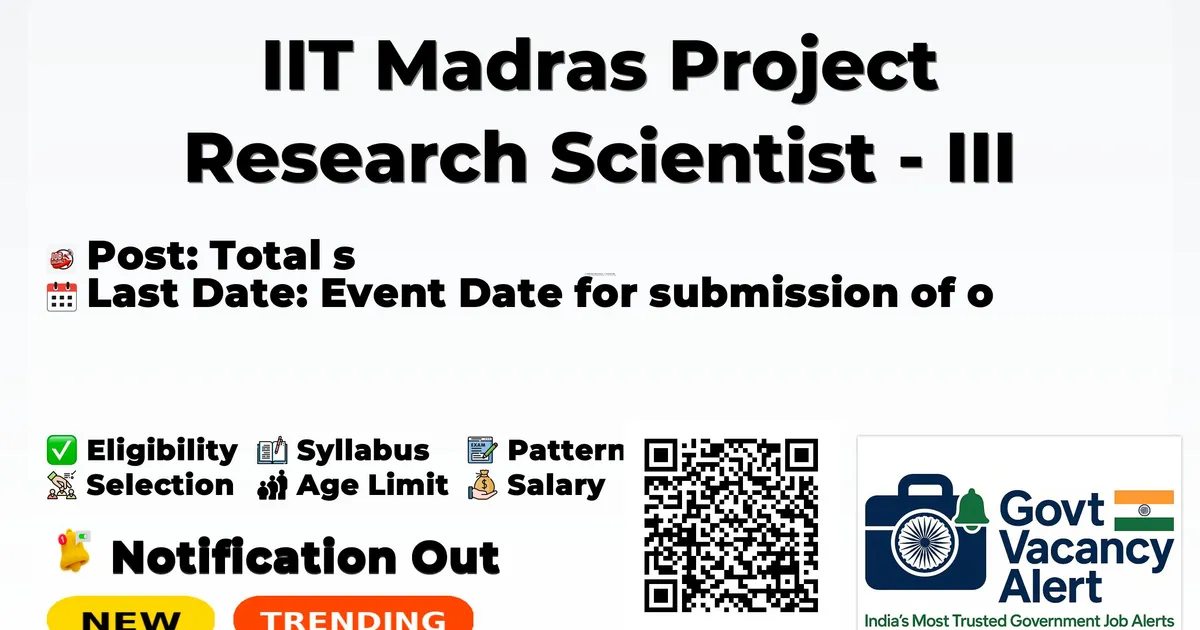 IIT Madras Project Research Scientist - III

Post: Total s
Last Date: Event Date for submission of o

Eligibility Syllabus Pattern
Selection Age Limit Salary

Notification Out

NEW TRENDING

Govt Vacancy Alert
India's Most Trusted Government Job Alerts